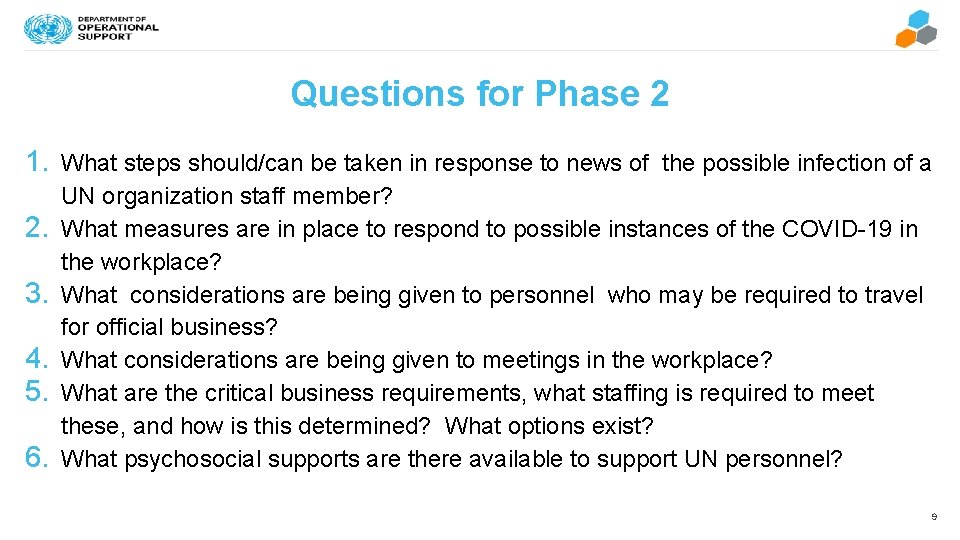 DEPARTMENT OF
OPERATIONAL
SUPPORT

Questions for Phase 2

1. What steps should/can be taken in response to news of the possible infection of a UN organization staff member?
2. What measures are in place to respond to possible instances of the COVID-19 in the workplace?
3. What considerations are being given to personnel who may be required to travel for official business?
4. What considerations are being given to meetings in the workplace?
5. What are the critical business requirements, what staffing is required to meet these, and how is this determined? What options exist?
6. What psychosocial supports are there available to support UN personnel?

9